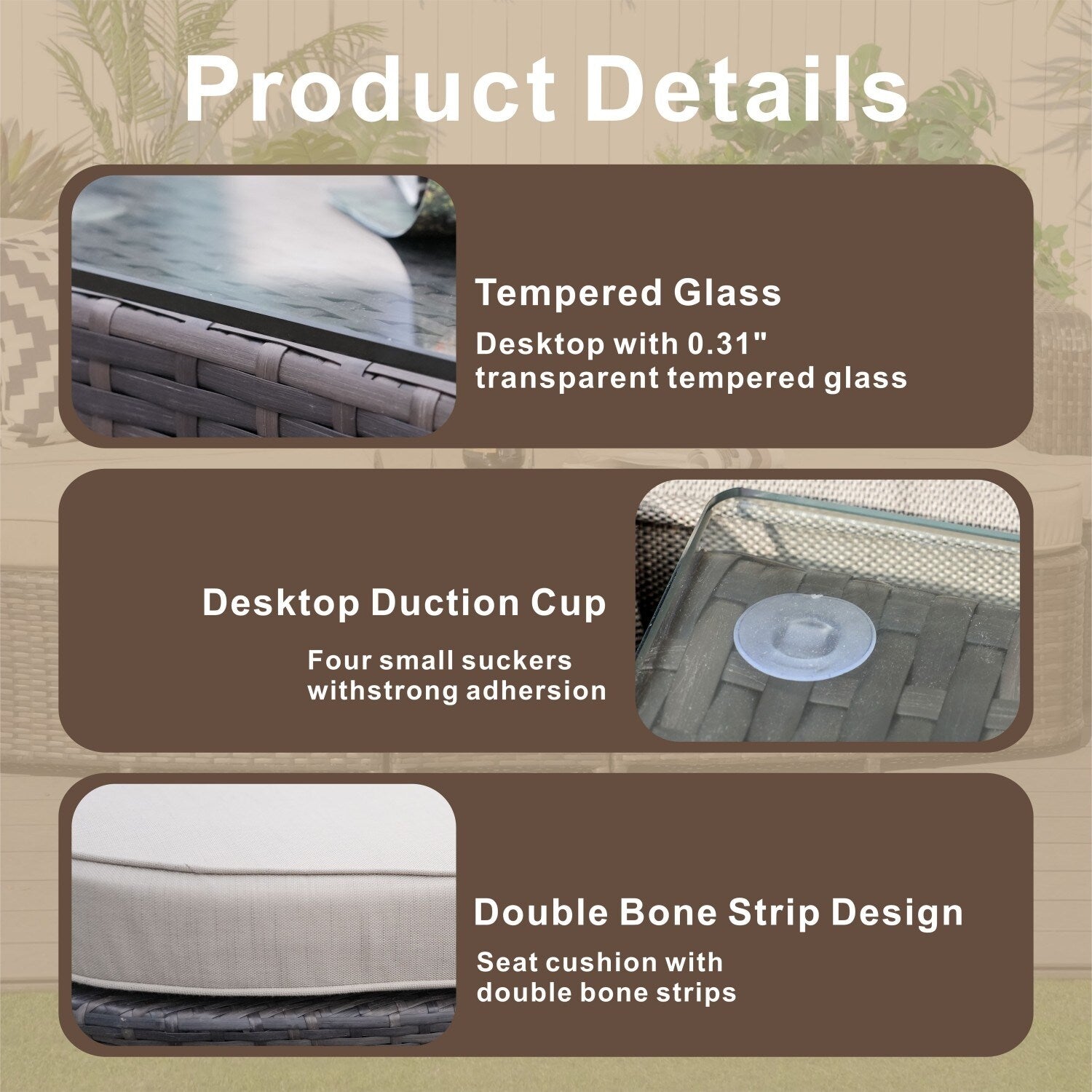 Product Details

Tempered Glass

Desktop with 0.31" transparent tempered glass

Desktop Duction Cup

Four small suckers withstrong adhersion

Double Bone Strip Design

Seat cushion with double bone strips